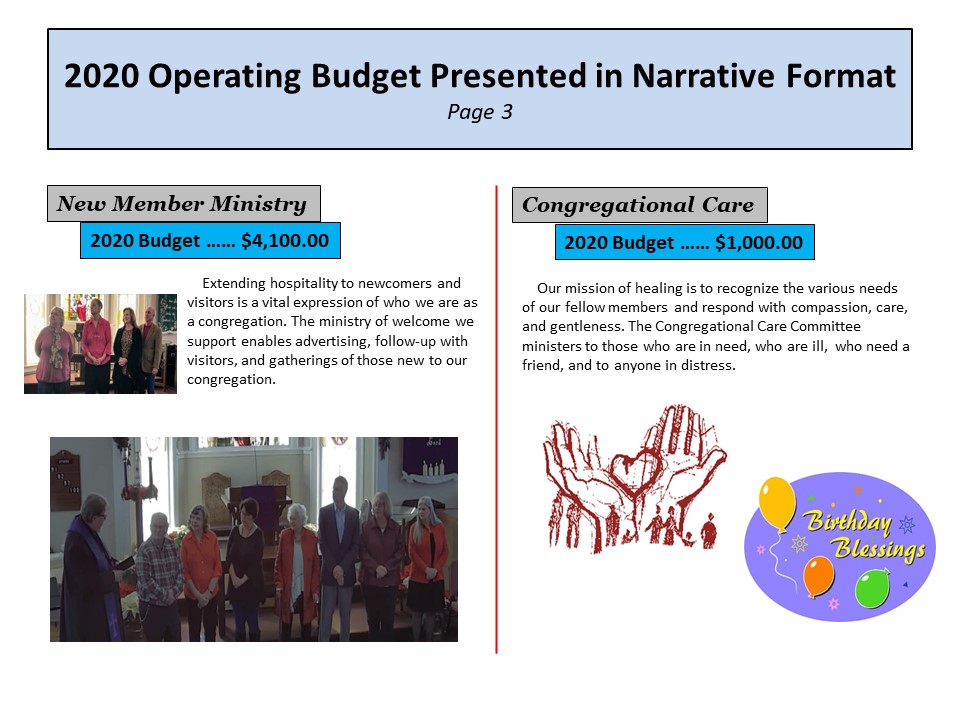 2020 Operating Budget Presented in Narrative Format
Page 3

New Member Ministry

2020 Budget …… $4,100.00

Extending hospitality to newcomers and visitors is a vital expression of who we are as a congregation. The ministry of welcome we support enables advertising, follow-up with visitors, and gatherings of those new to our congregation.

Congregational Care

2020 Budget …… $1,000.00

Our mission of healing is to recognize the various needs of our fellow members and respond with compassion, care, and gentleness. The Congregational Care Committee ministers to those who are in need, who are ill, who need a friend, and to anyone in distress.

Birthday Blessings